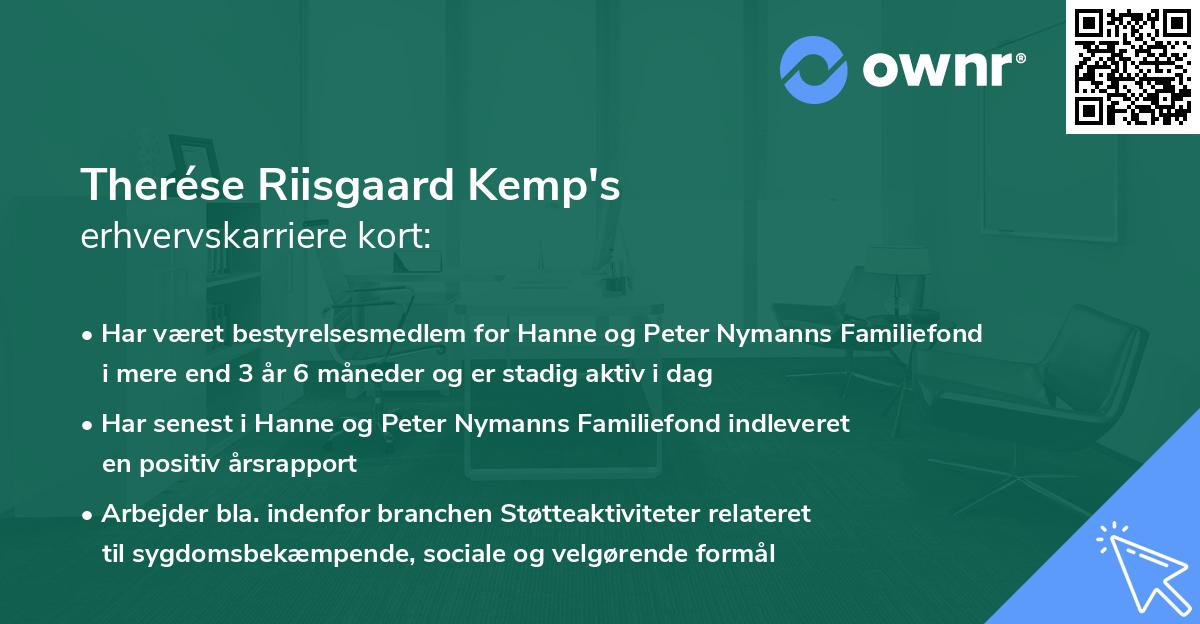 ownr®

Therése Riisgaard Kemp's
erhvervskarriere kort:

• Har været bestyrelsesmedlem for Hanne og Peter Nymanns Familiefond i mere end 3 år 6 måneder og er stadig aktiv i dag

• Har senest i Hanne og Peter Nymanns Familiefond indleveret en positiv årsrapport

• Arbejder bla. indenfor branchen Støtteaktiviteter relateret til sygdomsbekæmpende, sociale og velgørende formål